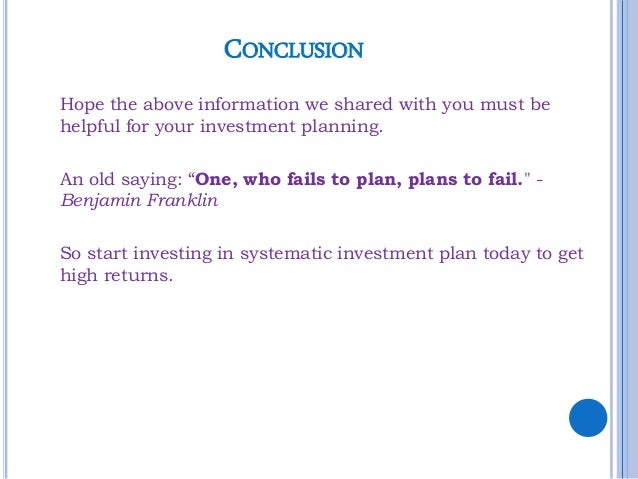 CONCLUSION

Hope the above information we shared with you must be helpful for your investment planning.

An old saying: “One, who fails to plan, plans to fail." - Benjamin Franklin

So start investing in systematic investment plan today to get high returns.